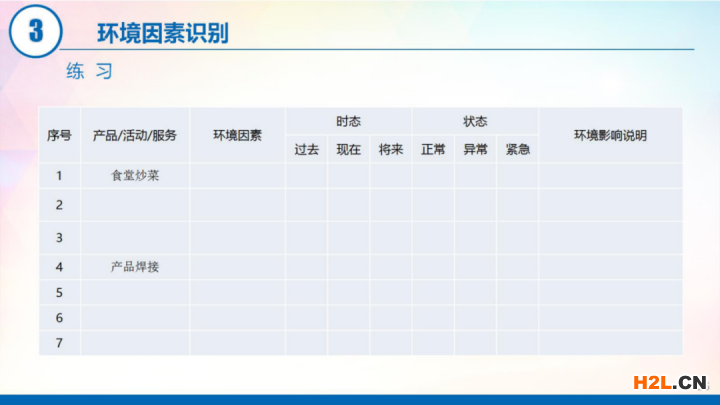 3 环境因素识别

练 习

| 序号 | 产品/活动/服务 | 环境因素 | 时态 | | | 状态 | | | 环境影响说明 |
|---|---|---|---|---|---|---|---|---|---|
| | | | 过去 | 现在 | 将来 | 正常 | 异常 | 紧急 | |
| 1 | 食堂炒菜 | | | | | | | | |
| 2 | | | | | | | | | |
| 3 | | | | | | | | | |
| 4 | 产品焊接 | | | | | | | | |
| 5 | | | | | | | | | |
| 6 | | | | | | | | | |
| 7 | | | | | | | | | |

H2L.CN